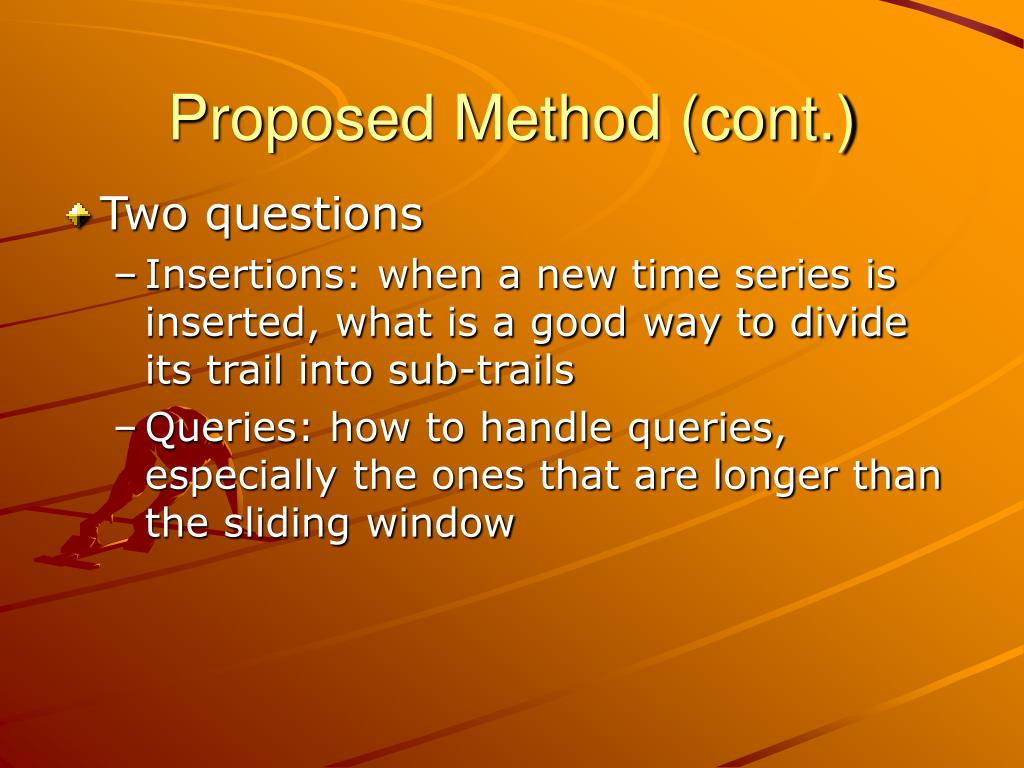 Proposed Method (cont.)

Two questions

– Insertions: when a new time series is inserted, what is a good way to divide its trail into sub-trails

– Queries: how to handle queries, especially the ones that are longer than the sliding window